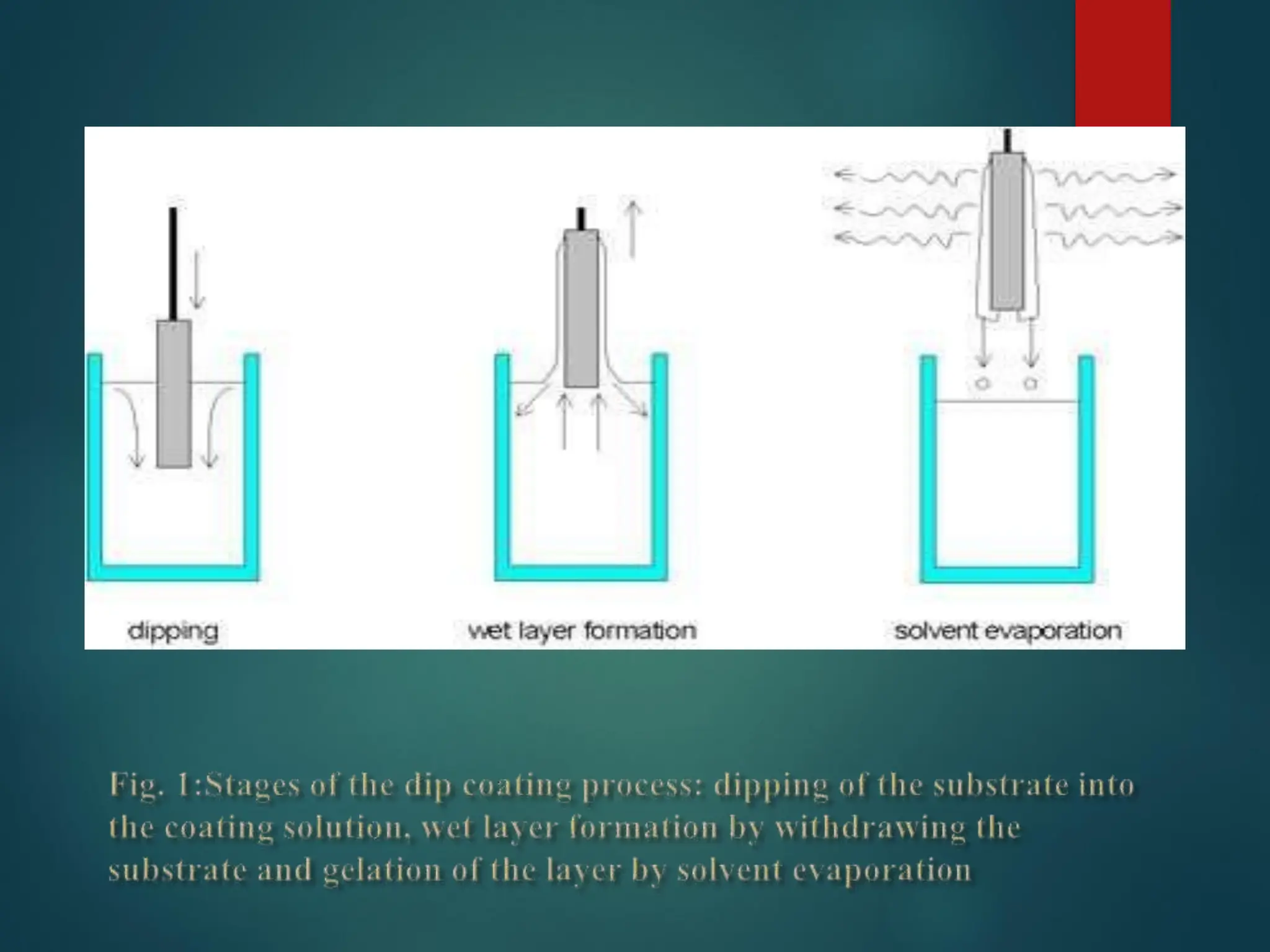 dipping

wet layer formation

solvent evaporation

Fig. 1:Stages of the dip coating process: dipping of the substrate into the coating solution, wet layer formation by withdrawing the substrate and gelation of the layer by solvent evaporation